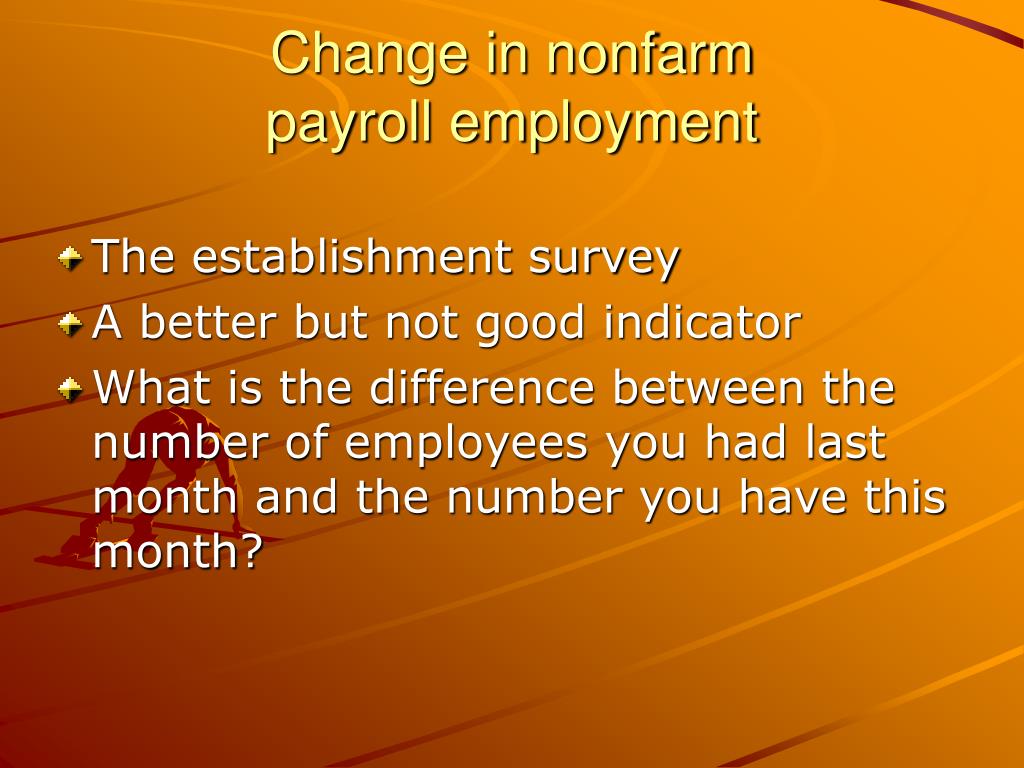 Change in nonfarm payroll employment

The establishment survey
A better but not good indicator
What is the difference between the number of employees you had last month and the number you have this month?